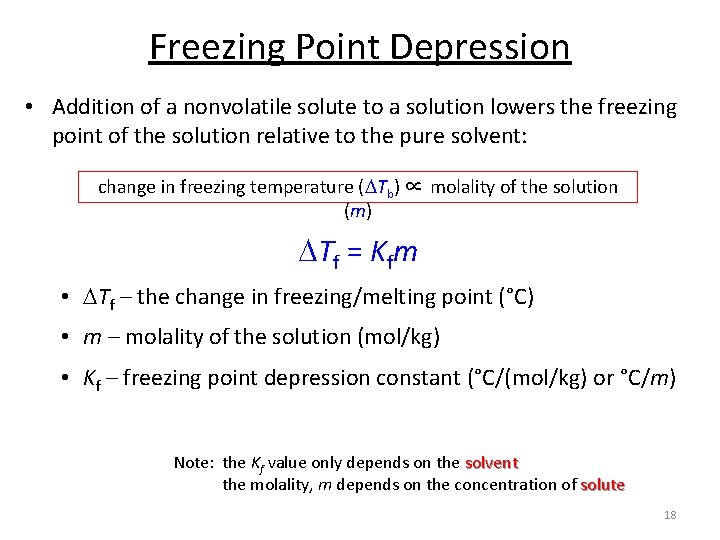 Freezing Point Depression

• Addition of a nonvolatile solute to a solution lowers the freezing point of the solution relative to the pure solvent:

change in freezing temperature ($\Delta T_b$) $\propto$ molality of the solution ($m$)

$\Delta T_f = K_f m$

• $\Delta T_f$ – the change in freezing/melting point (°C)

• $m$ – molality of the solution (mol/kg)

• $K_f$ – freezing point depression constant (°C/(mol/kg) or °C/$m$)

Note: the $K_f$ value only depends on the solvent
the molality, $m$ depends on the concentration of solute

18